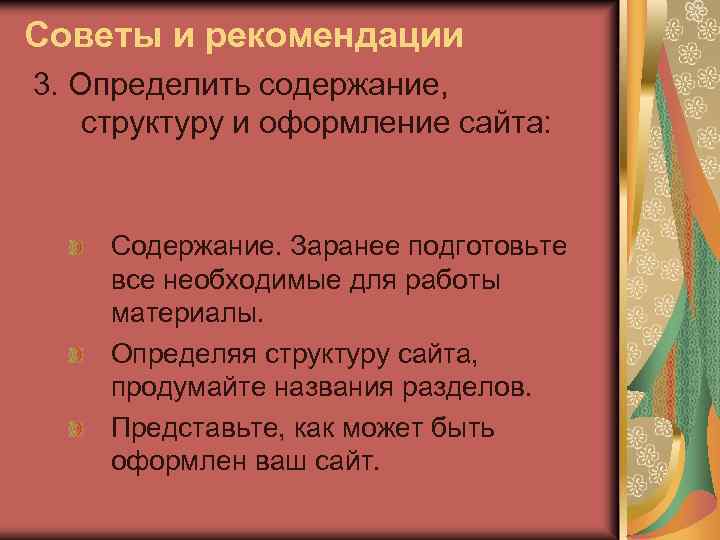 Советы и рекомендации

3. Определить содержание, структуру и оформление сайта:

Содержание. Заранее подготовьте все необходимые для работы материалы.

Определяя структуру сайта, продумайте названия разделов.

Представьте, как может быть оформлен ваш сайт.